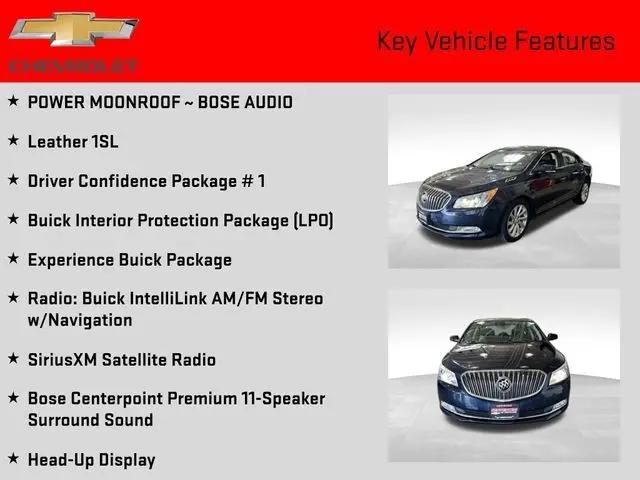 CHEVROLET

Key Vehicle Features

★ POWER MOONROOF ~ BOSE AUDIO

★ Leather 1SL

★ Driver Confidence Package # 1

★ Buick Interior Protection Package (LPO)

★ Experience Buick Package

★ Radio: Buick IntelliLink AM/FM Stereo w/Navigation

★ SiriusXM Satellite Radio

★ Bose Centerpoint Premium 11-Speaker Surround Sound

★ Head-Up Display